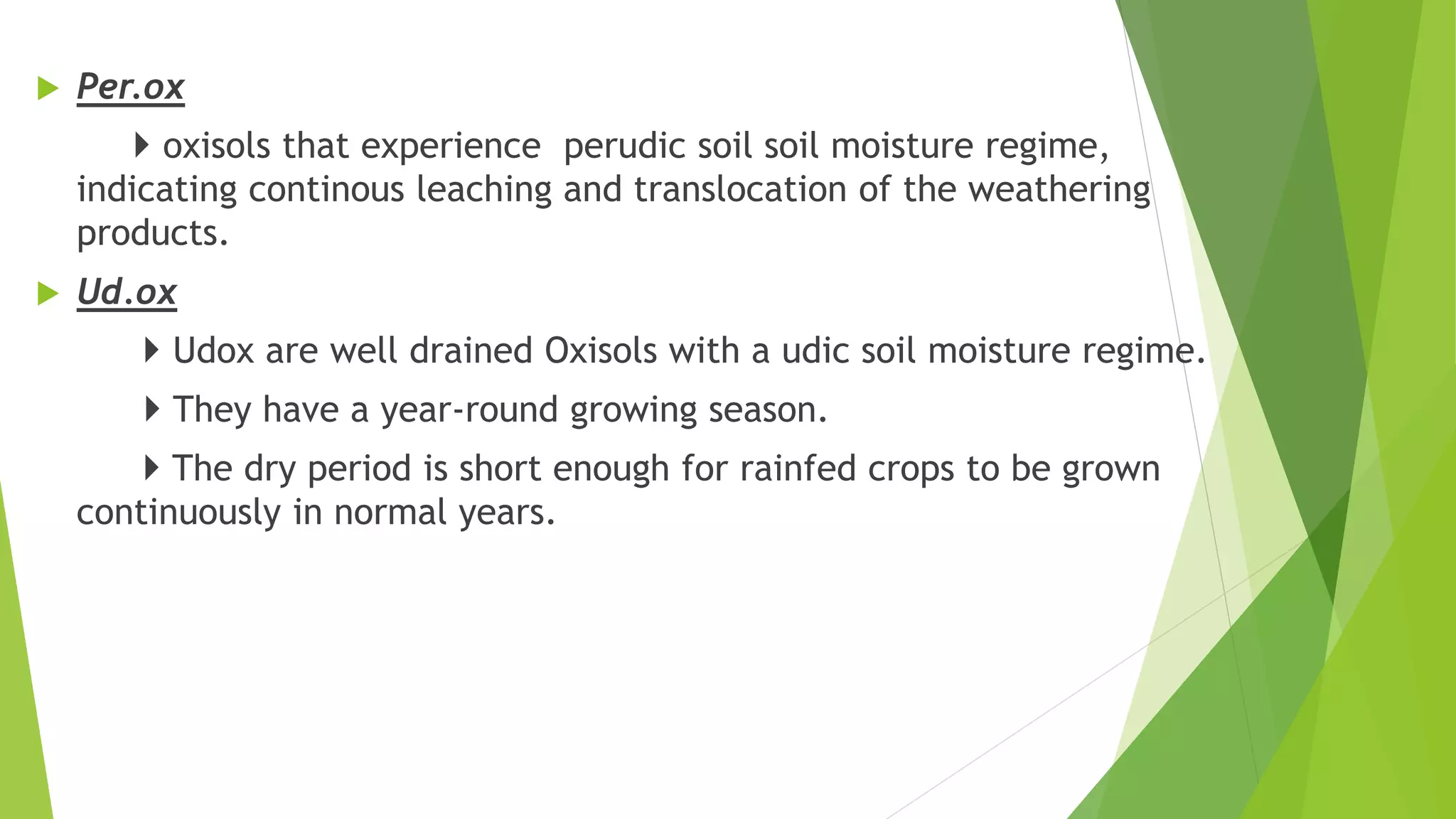 Per.ox

oxisols that experience perudic soil soil moisture regime, indicating continous leaching and translocation of the weathering products.

Ud.ox

Udox are well drained Oxisols with a udic soil moisture regime.

They have a year-round growing season.

The dry period is short enough for rainfed crops to be grown continuously in normal years.